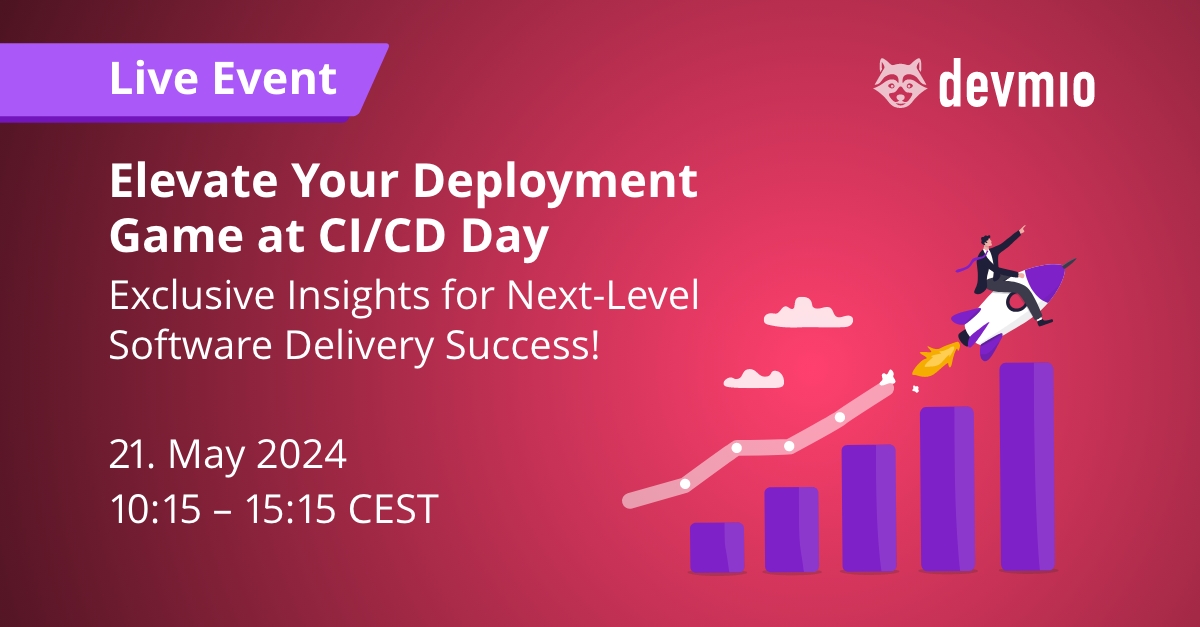 Live Event

devmio

Elevate Your Deployment Game at CI/CD Day

Exclusive Insights for Next-Level Software Delivery Success!

21. May 2024
10:15 – 15:15 CEST